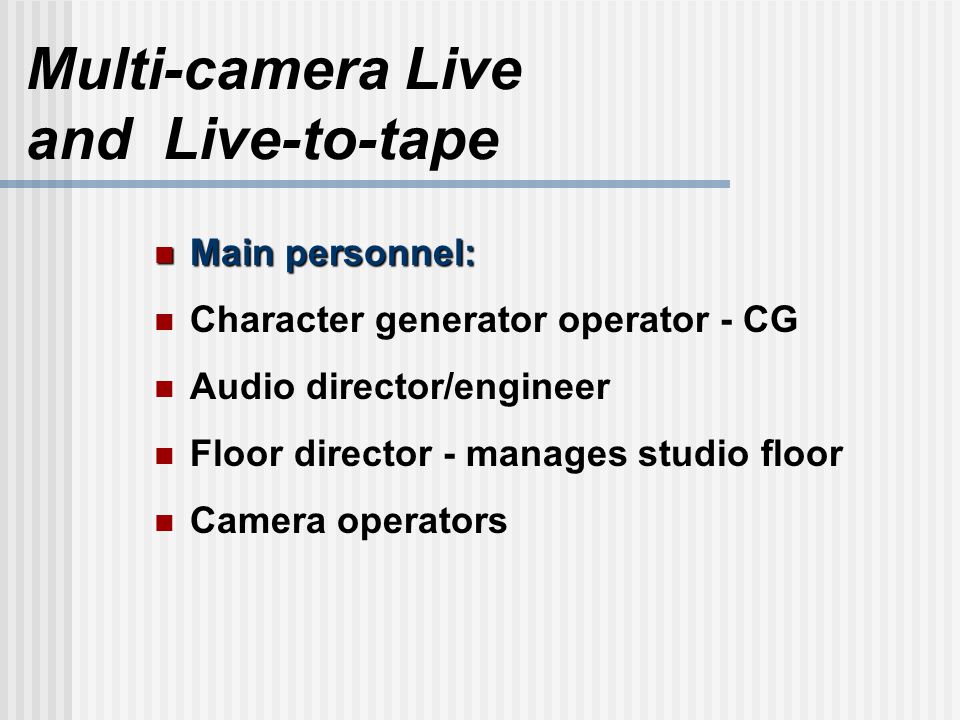 Multi-camera Live and Live-to-tape

Main personnel:

Character generator operator - CG

Audio director/engineer

Floor director - manages studio floor

Camera operators